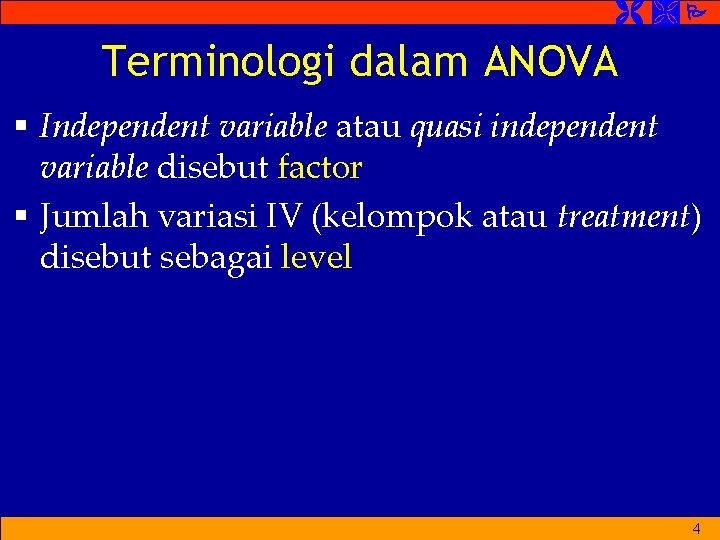 Terminologi dalam ANOVA

▪ Independent variable atau quasi independent variable disebut factor

▪ Jumlah variasi IV (kelompok atau treatment) disebut sebagai level

4